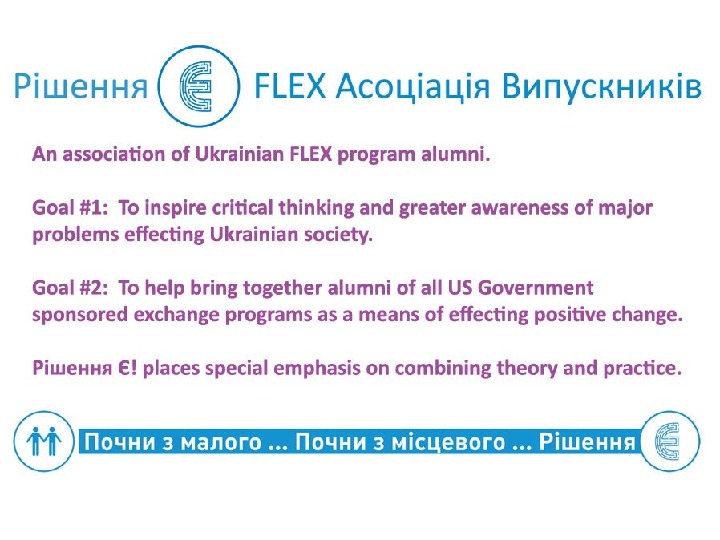 Рішення Є FLEX Асоціація Випускників

An association of Ukrainian FLEX program alumni.

Goal #1: To inspire critical thinking and greater awareness of major problems effecting Ukrainian society.

Goal #2: To help bring together alumni of all US Government sponsored exchange programs as a means of effecting positive change.

Рішення Є! places special emphasis on combining theory and practice.

Почни з малого ... Почни з місцевого ... Рішення Є